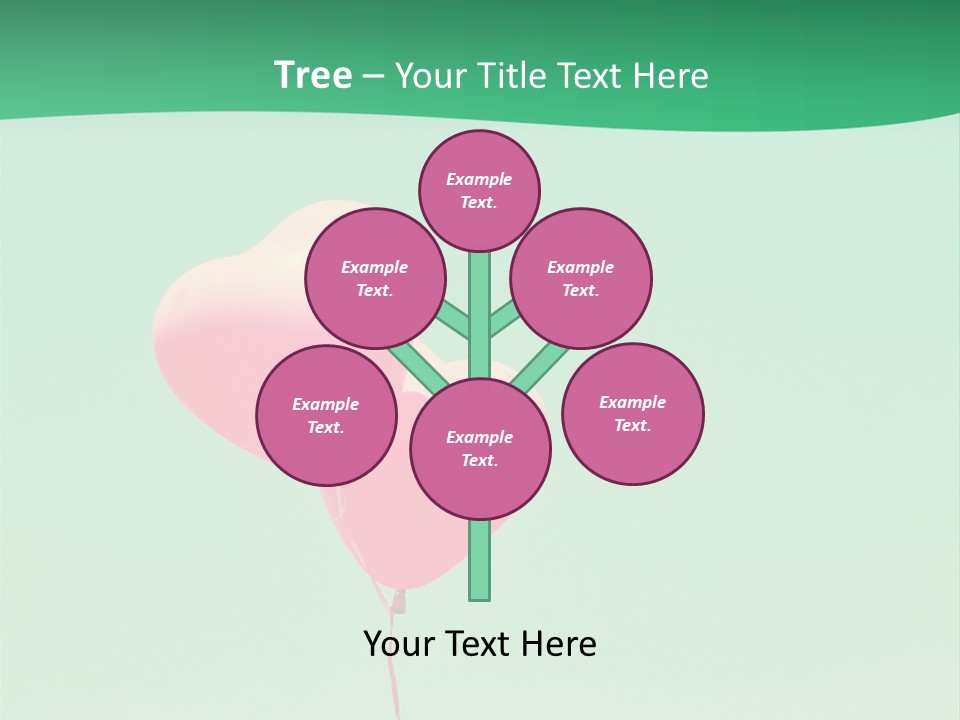 Tree – Your Title Text Here

Example Text.

Example Text.

Example Text.

Example Text.

Example Text.

Example Text.

Your Text Here